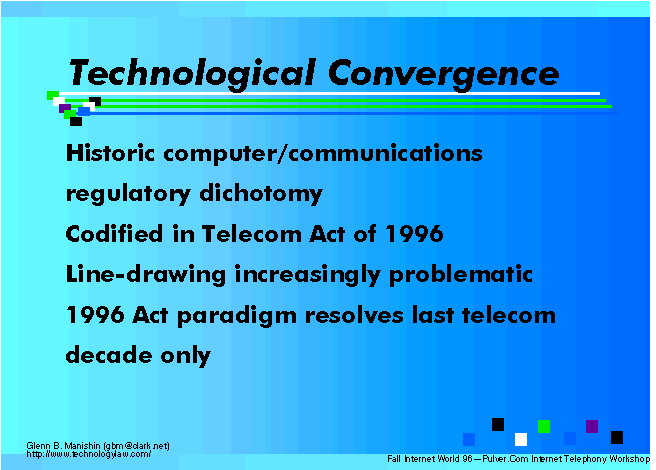 Technological Convergence

Historic computer/communications regulatory dichotomy

Codified in Telecom Act of 1996

Line-drawing increasingly problematic

1996 Act paradigm resolves last telecom decade only

Glenn B. Manishin (gbm@clark.net)
http://www.technologylaw.com/

Fall Internet World 96—Pulver.Com Internet Telephony Workshop